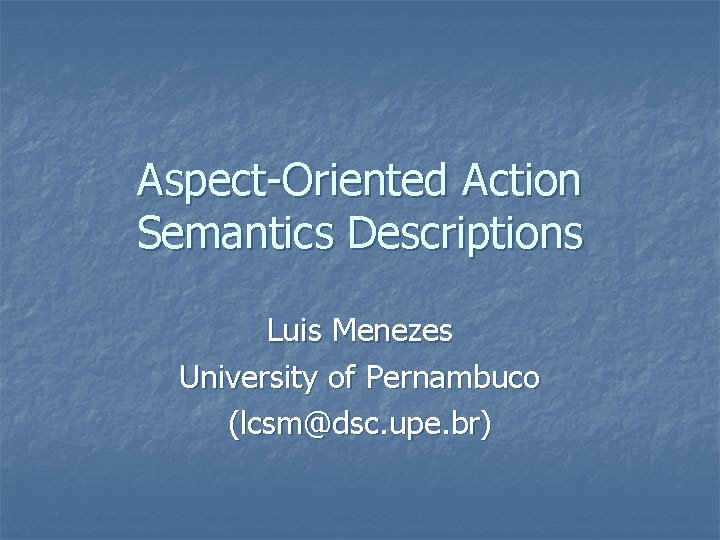 Aspect-Oriented Action Semantics Descriptions

Luis Menezes
University of Pernambuco
(lcsm@dsc.upe.br)